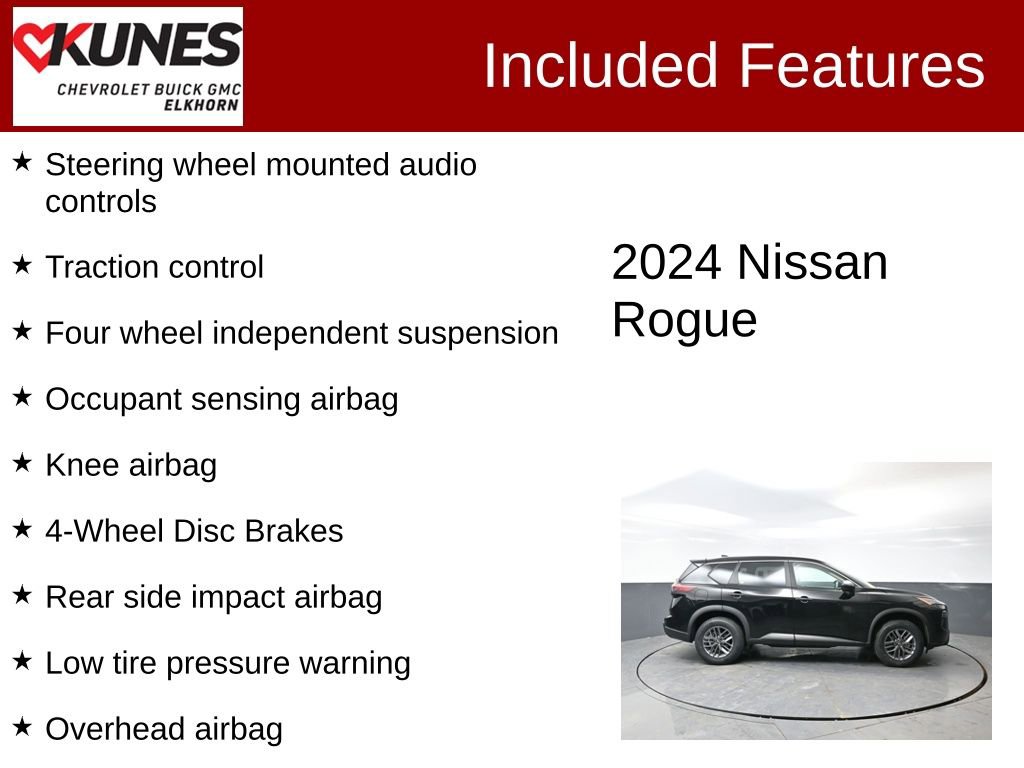 KUNES
CHEVROLET BUICK GMC
ELKHORN

Included Features

★ Steering wheel mounted audio controls

★ Traction control

★ Four wheel independent suspension

★ Occupant sensing airbag

★ Knee airbag

★ 4-Wheel Disc Brakes

★ Rear side impact airbag

★ Low tire pressure warning

★ Overhead airbag

2024 Nissan Rogue